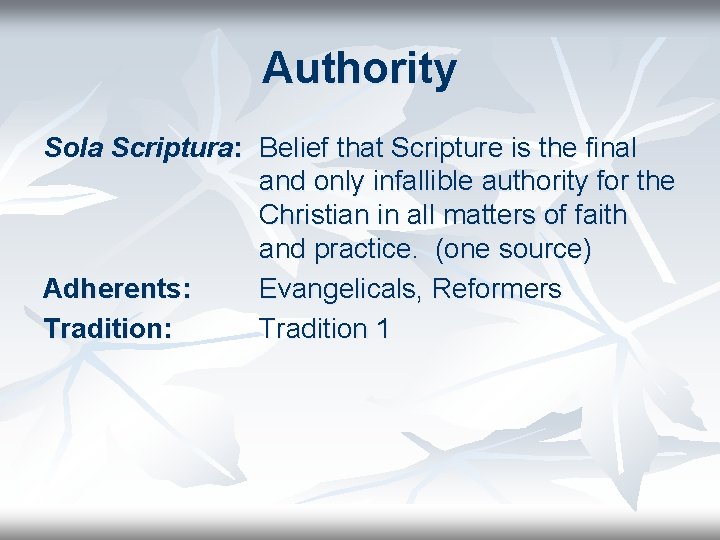 Authority

Sola Scriptura: Belief that Scripture is the final and only infallible authority for the Christian in all matters of faith and practice. (one source)

Adherents: Evangelicals, Reformers

Tradition: Tradition 1